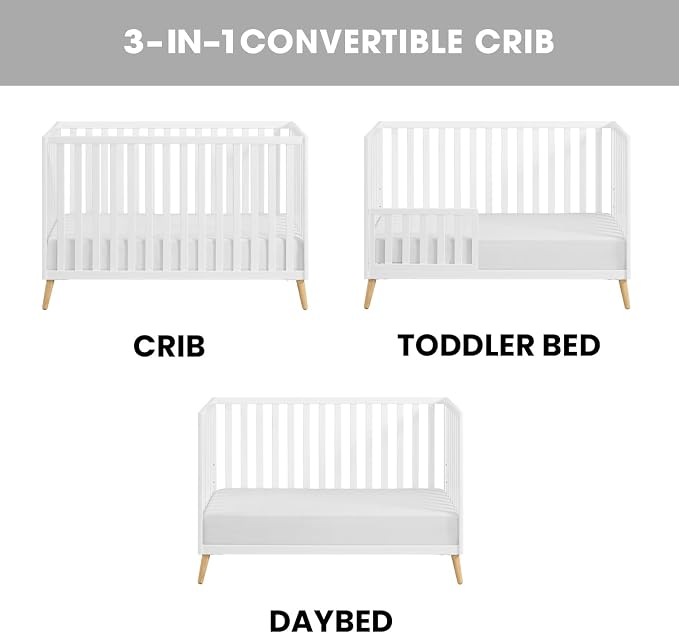 3-IN-1CONVERTIBLE CRIB

CRIB

TODDLER BED

DAYBED